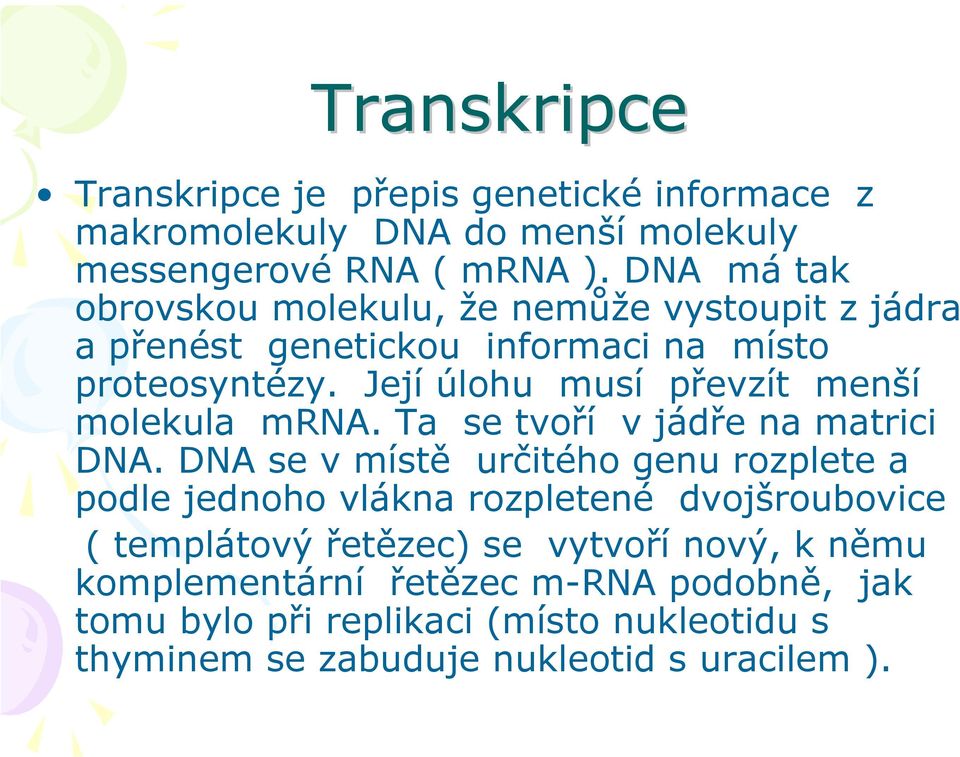 Transkripce

• Transkripce je přepis genetické informace z makromolekuly DNA do menší molekuly messengerové RNA ( mRNA ). DNA má tak obrovskou molekulu, že nemůže vystoupit z jádra a přenést genetickou informaci na místo proteosyntézy. Její úlohu musí převzít menší molekula mRNA. Ta se tvoří v jádře na matrici DNA. DNA se v místě určitého genu rozplete a podle jednoho vlákna rozpletené dvojšroubovice ( templátový řetězec) se vytvoří nový, k němu komplementární řetězec m-RNA podobně, jak tomu bylo při replikaci (místo nukleotidu s thyminem se zabuduje nukleotid s uracilem ).